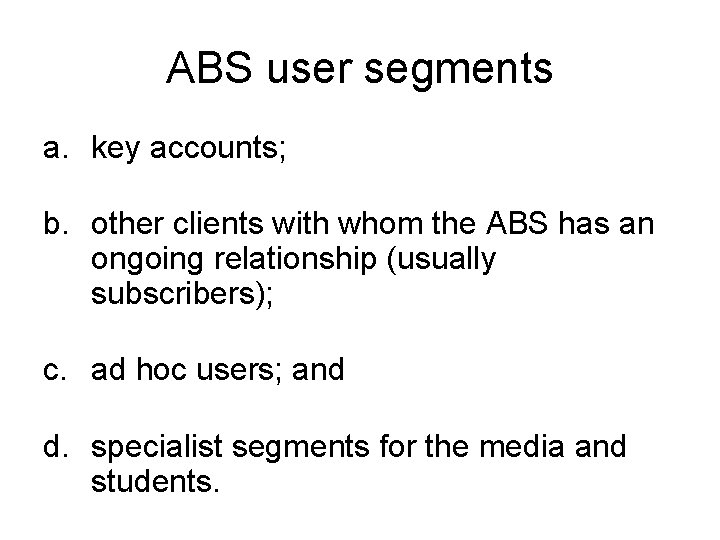 ABS user segments

a. key accounts;

b. other clients with whom the ABS has an ongoing relationship (usually subscribers);

c. ad hoc users; and

d. specialist segments for the media and students.